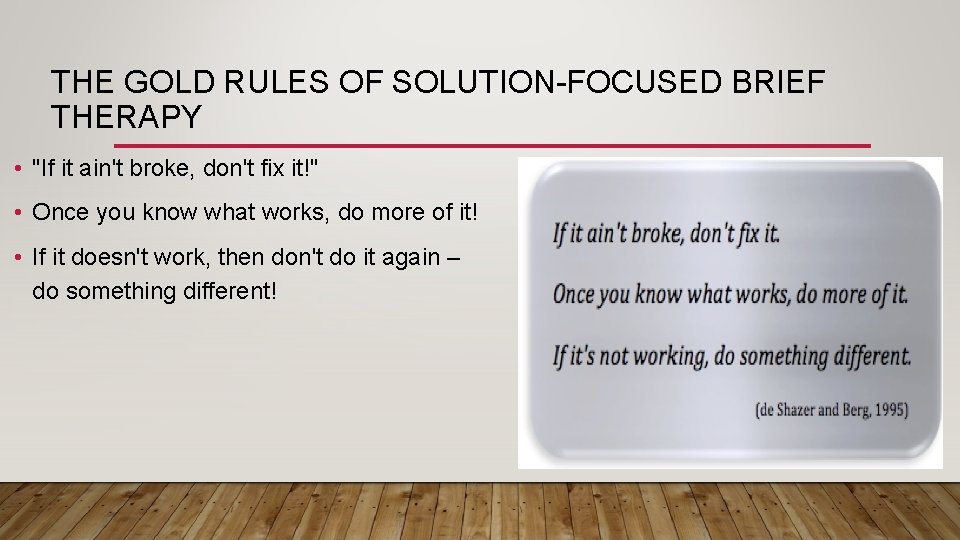 THE GOLD RULES OF SOLUTION-FOCUSED BRIEF THERAPY

• "If it ain't broke, don't fix it!"

• Once you know what works, do more of it!

• If it doesn't work, then don't do it again – do something different!

If it ain't broke, don't fix it.

Once you know what works, do more of it.

If it's not working, do something different.

(de Shazer and Berg, 1995)